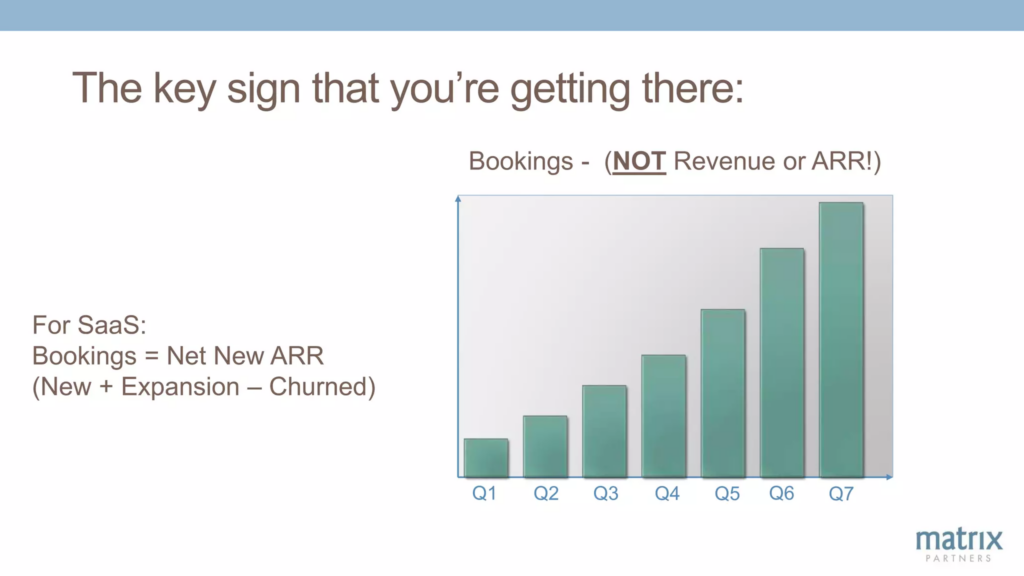 The key sign that you're getting there:

Bookings - (NOT Revenue or ARR!)

For SaaS:
Bookings = Net New ARR
(New + Expansion – Churned)

Q1 Q2 Q3 Q4 Q5 Q6 Q7

matrix
PARTNERS